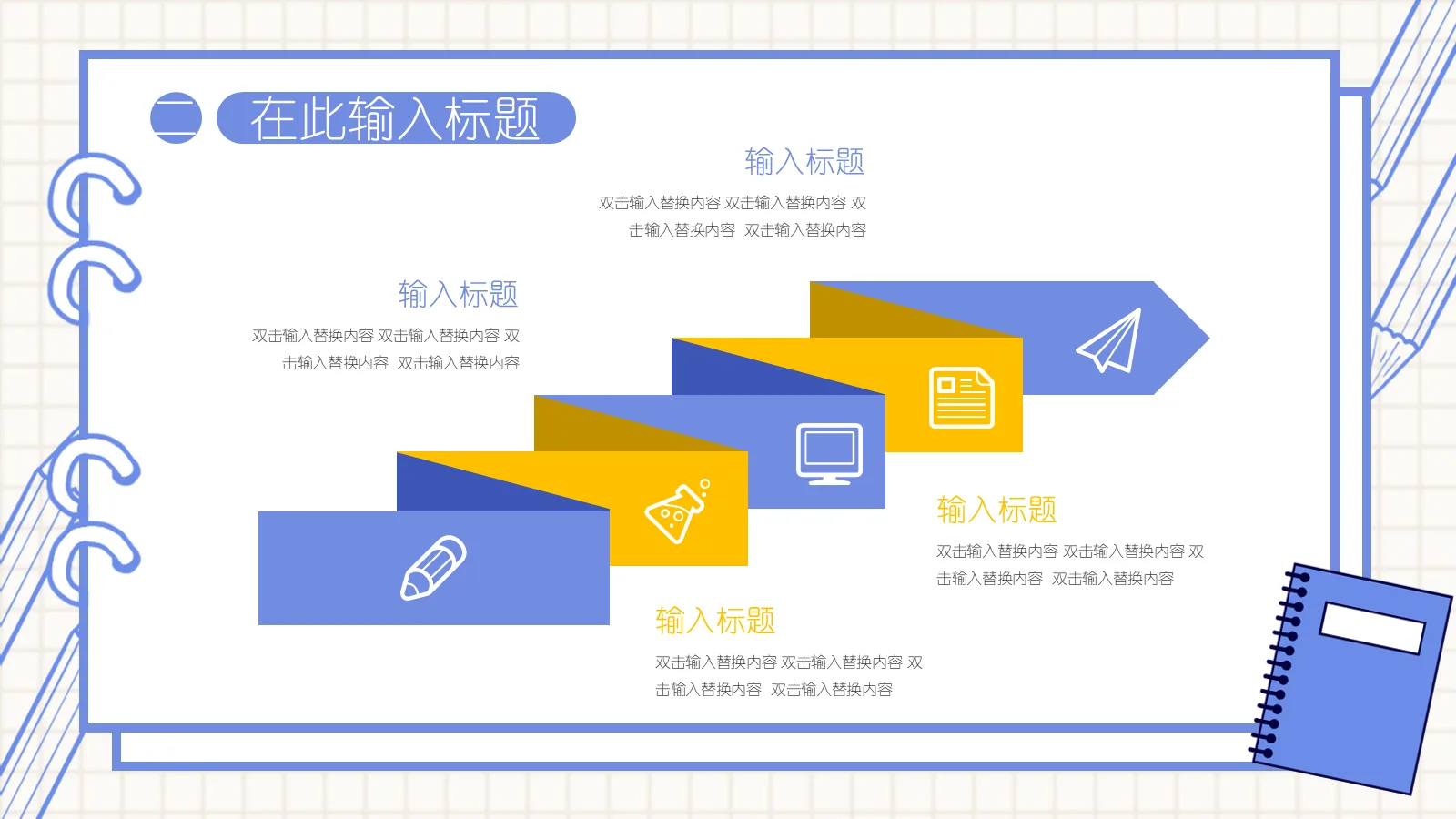 二 在此输入标题

输入标题

双击输入替换内容 双击输入替换内容 双击输入替换内容 双击输入替换内容

输入标题

双击输入替换内容 双击输入替换内容 双击输入替换内容 双击输入替换内容

输入标题

双击输入替换内容 双击输入替换内容 双击输入替换内容 双击输入替换内容

输入标题

双击输入替换内容 双击输入替换内容 双击输入替换内容 双击输入替换内容